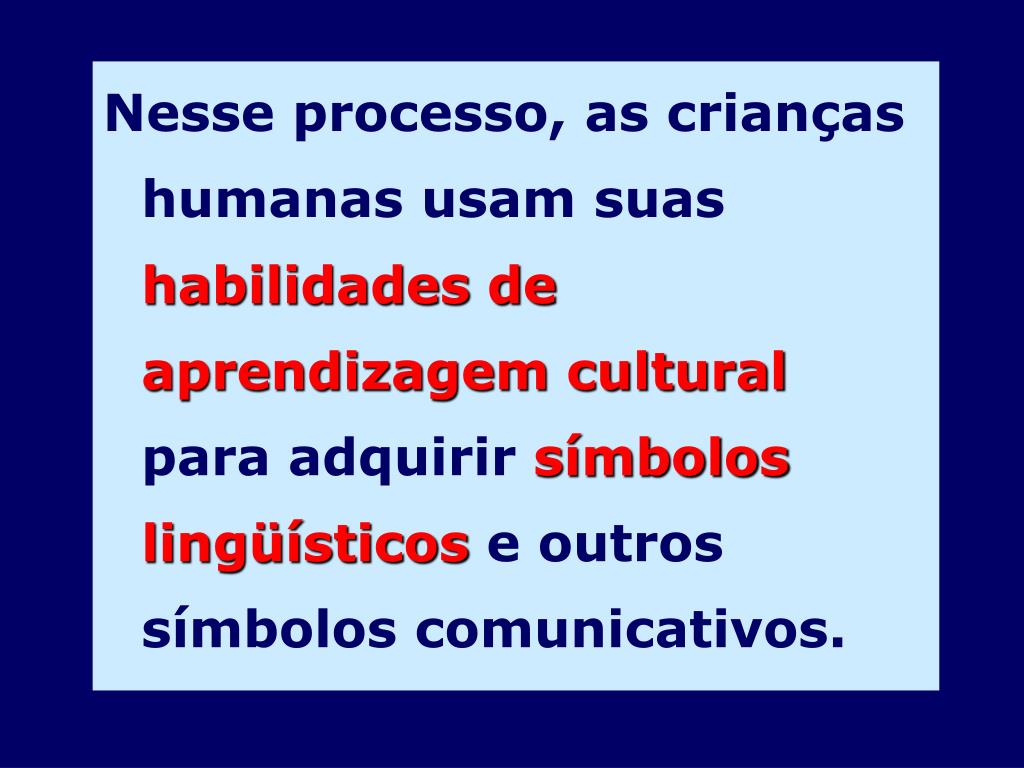 Nesse processo, as crianças humanas usam suas habilidades de aprendizagem cultural para adquirir símbolos lingüísticos e outros símbolos comunicativos.